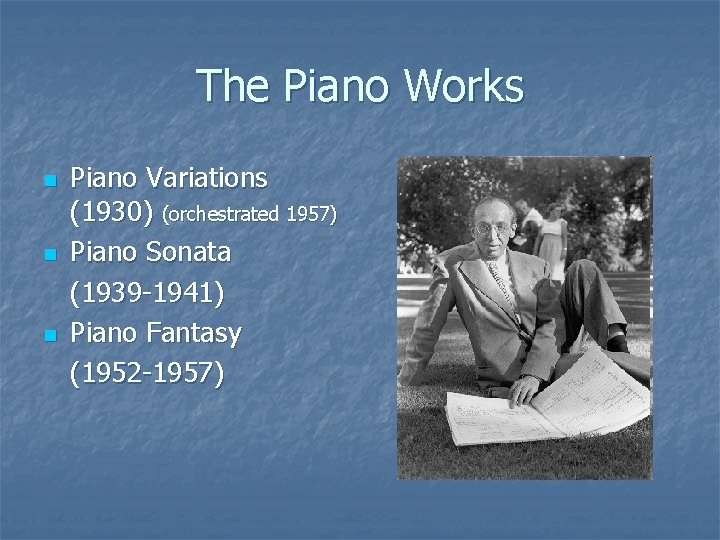 The Piano Works

- Piano Variations (1930) (orchestrated 1957)
- Piano Sonata (1939-1941)
- Piano Fantasy (1952-1957)